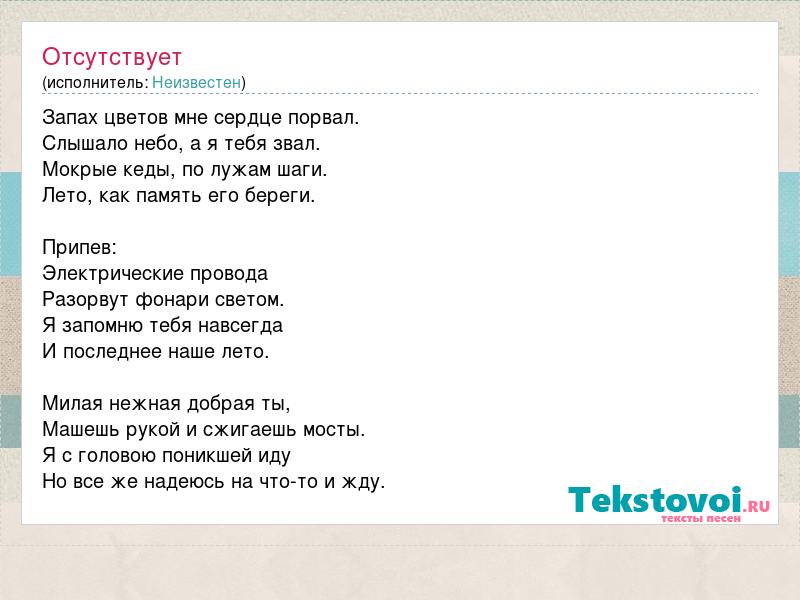 Отсутствует
(исполнитель: Неизвестен)

Запах цветов мне сердце порвал.
Слышало небо, а я тебя звал.
Мокрые кеды, по лужам шаги.
Лето, как память его береги.

Припев:
Электрические провода
Разорвут фонари светом.
Я запомню тебя навсегда
И последнее наше лето.

Милая нежная добрая ты,
Машешь рукой и сжигаешь мосты.
Я с головою поникшей иду
Но все же надеюсь на что-то и жду.

Tekstovoi.RU
тексты песен